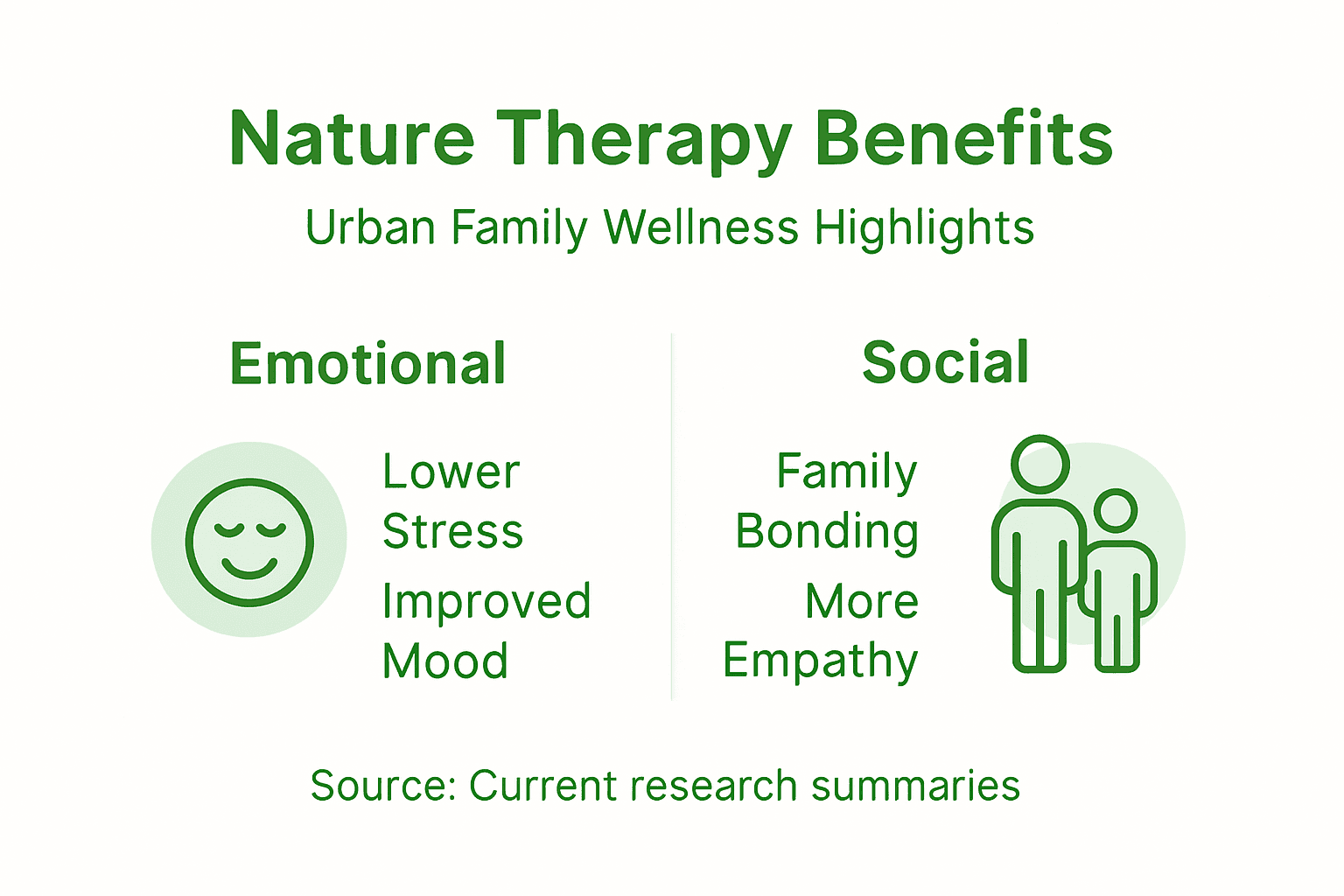 Nature Therapy Benefits

Urban Family Wellness Highlights

Emotional

Lower Stress

Improved Mood

Social

Family Bonding

More Empathy

Source: Current research summaries